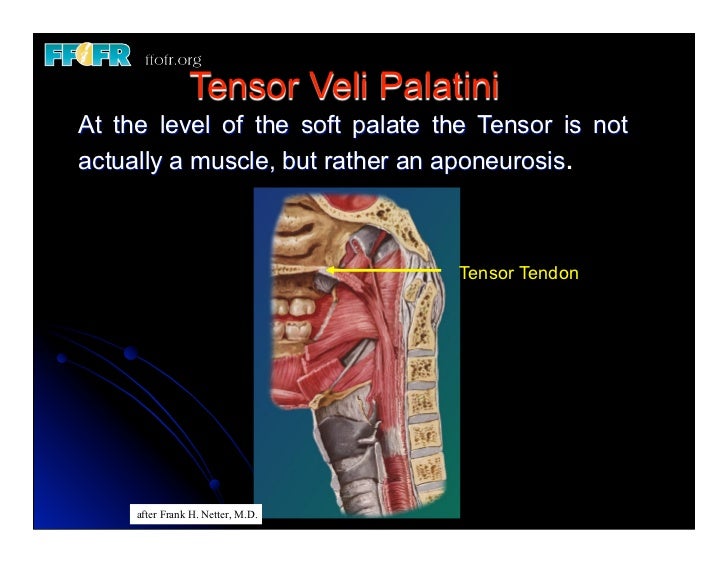 FFOFR ffofr.org

Tensor Veli Palatini

At the level of the soft palate the Tensor is not actually a muscle, but rather an aponeurosis.

Tensor Tendon

after Frank H. Netter, M.D.